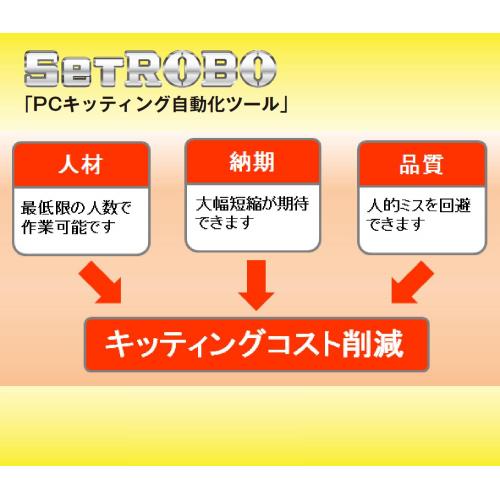 SeTROBO
「PCキッティング自動化ツール」

人材

最低限の人数で作業可能です

納期

大幅短縮が期待できます

品質

人的ミスを回避できます

キッティングコスト削減